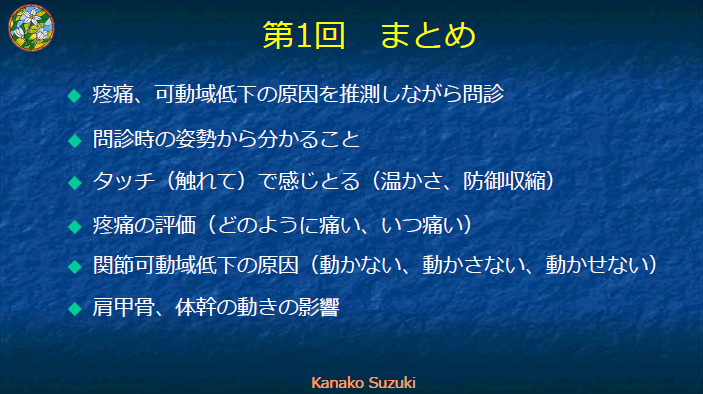 第1回　まとめ

◆ 疼痛、可動域低下の原因を推測しながら問診

◆ 問診時の姿勢から分かること

◆ タッチ（触れて）で感じとる（温かさ、防御収縮）

◆ 疼痛の評価（どのように痛い、いつ痛い）

◆ 関節可動域低下の原因（動かない、動かさない、動かせない）

◆ 肩甲骨、体幹の動きの影響

Kanako Suzuki